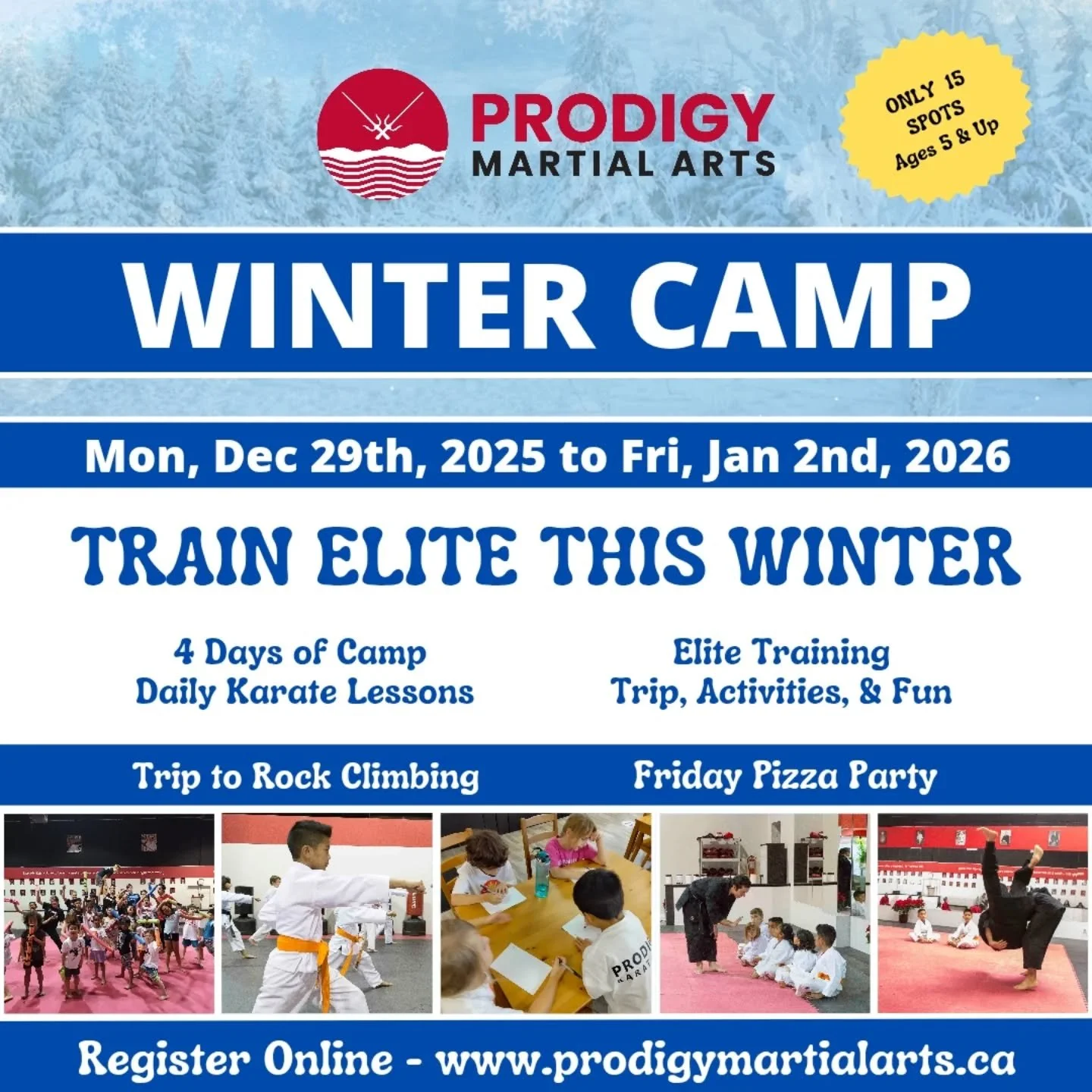 PRODIGY
MARTIAL ARTS

ONLY 15
SPOTS
Ages 5 & Up

WINTER CAMP

Mon, Dec 29th, 2025 to Fri, Jan 2nd, 2026

TRAIN ELITE THIS WINTER

4 Days of Camp
Daily Karate Lessons

Elite Training
Trip, Activities, & Fun

Trip to Rock Climbing

Friday Pizza Party

PRODIGY
KARATE

Register Online - www.prodigymartialarts.ca